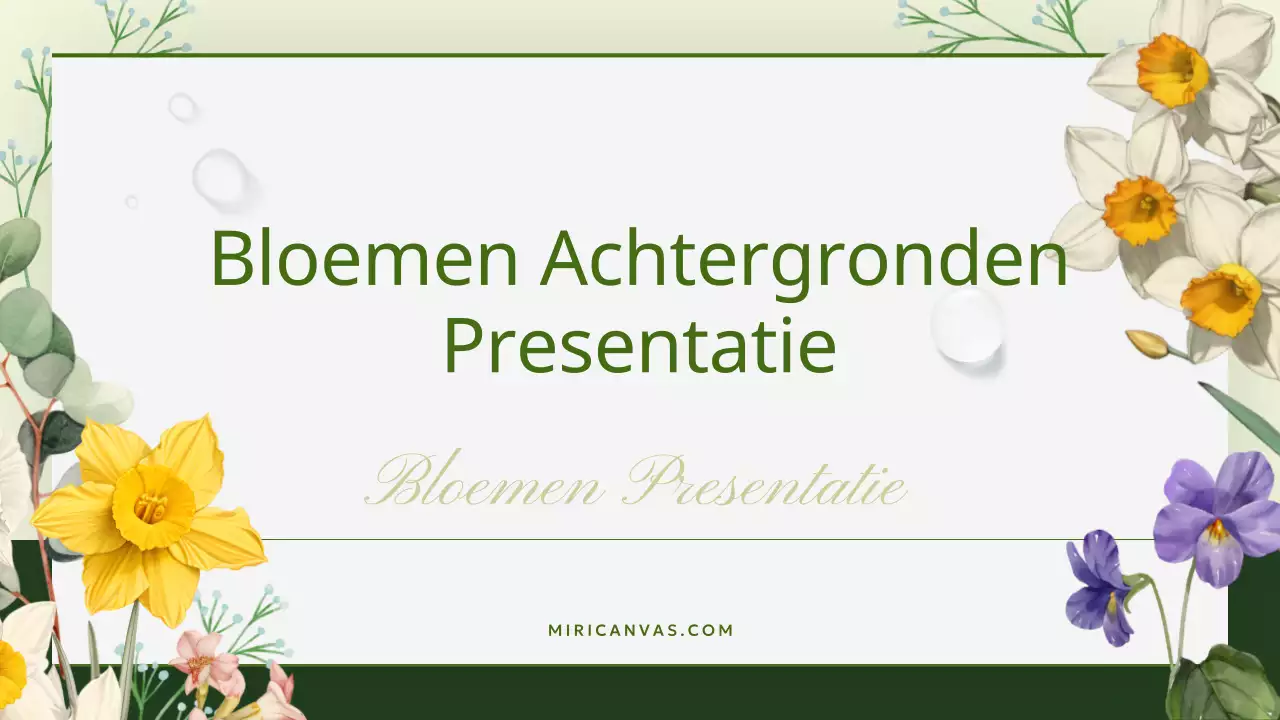 Bloemen Achtergronden Presentatie

Bloemen Presentatie

MIRICANVAS.COM